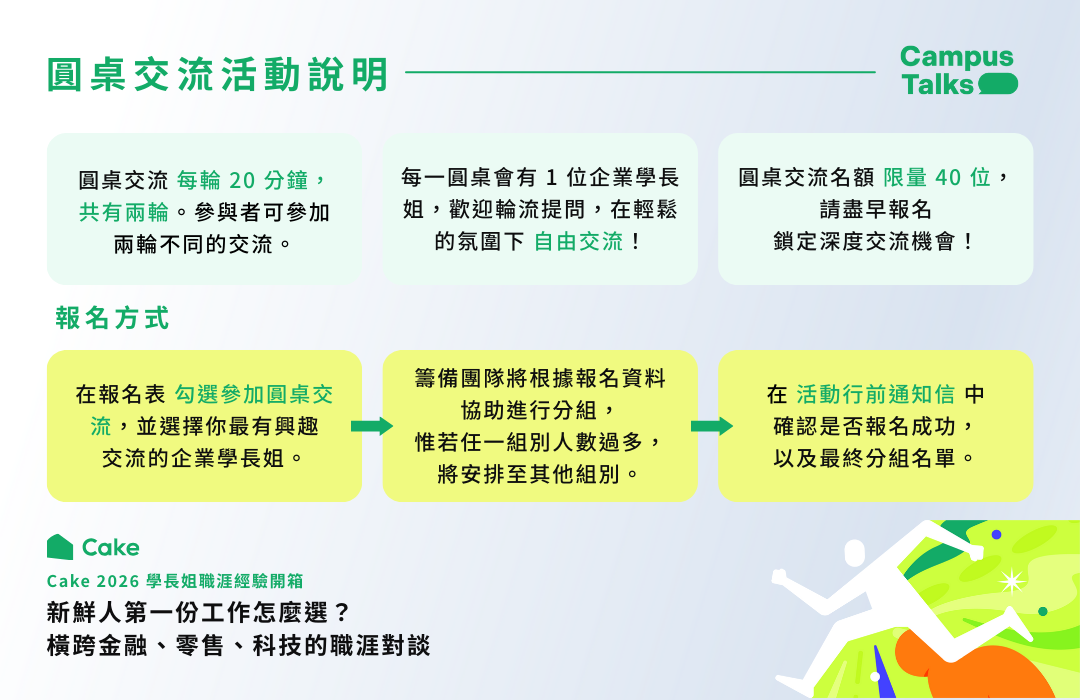 圓桌交流活動說明

Campus Talks

圓桌交流 每輪 20 分鐘，共有兩輪。參與者可參加兩輪不同的交流。

每一圓桌會有 1 位企業學長姐，歡迎輪流提問，在輕鬆的氛圍下 自由交流！

圓桌交流名額 限量 40 位，請盡早報名鎖定深度交流機會！

報名方式

在報名表 勾選參加圓桌交流，並選擇你最有興趣交流的企業學長姐。

籌備團隊將根據報名資料協助進行分組，惟若任一組別人數過多，將安排至其他組別。

在 活動行前通知信 中確認是否報名成功，以及最終分組名單。

Cake

Cake 2026 學長姐職涯經驗開箱

新鮮人第一份工作怎麼選？
橫跨金融、零售、科技的職涯對談